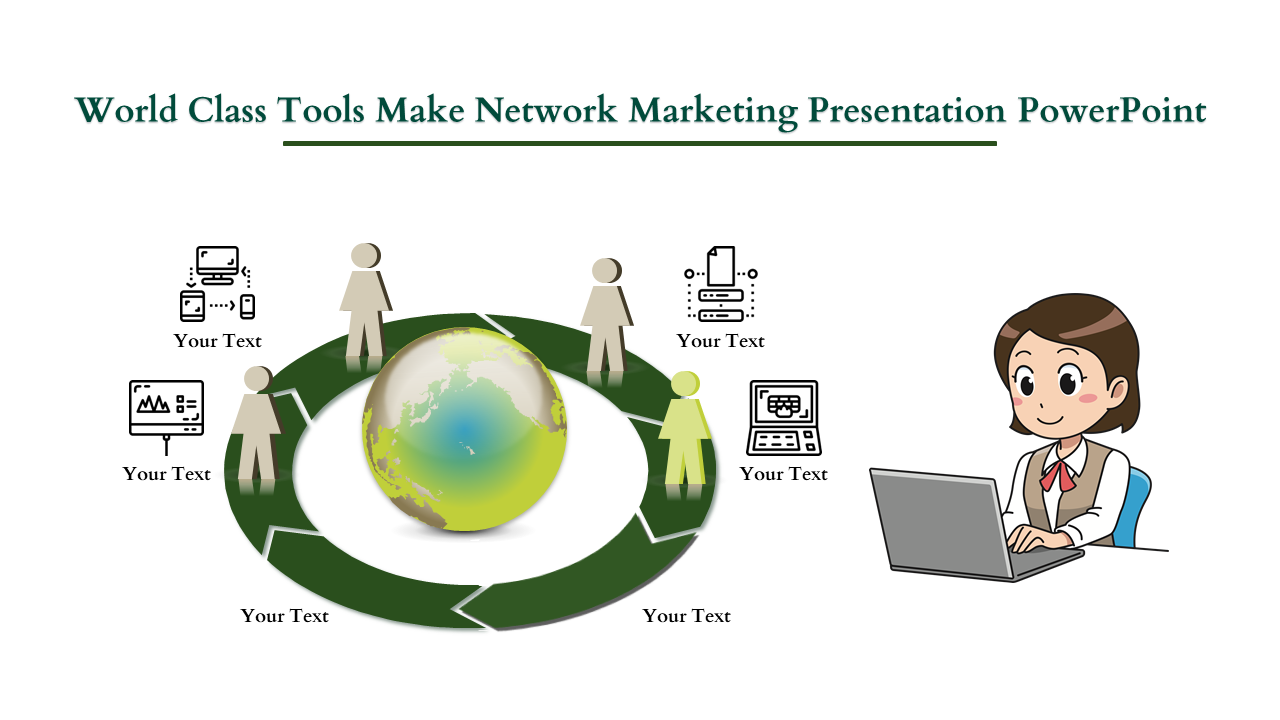 World Class Tools Make Network Marketing Presentation PowerPoint

Your Text

Your Text

Your Text

Your Text

Your Text

Your Text